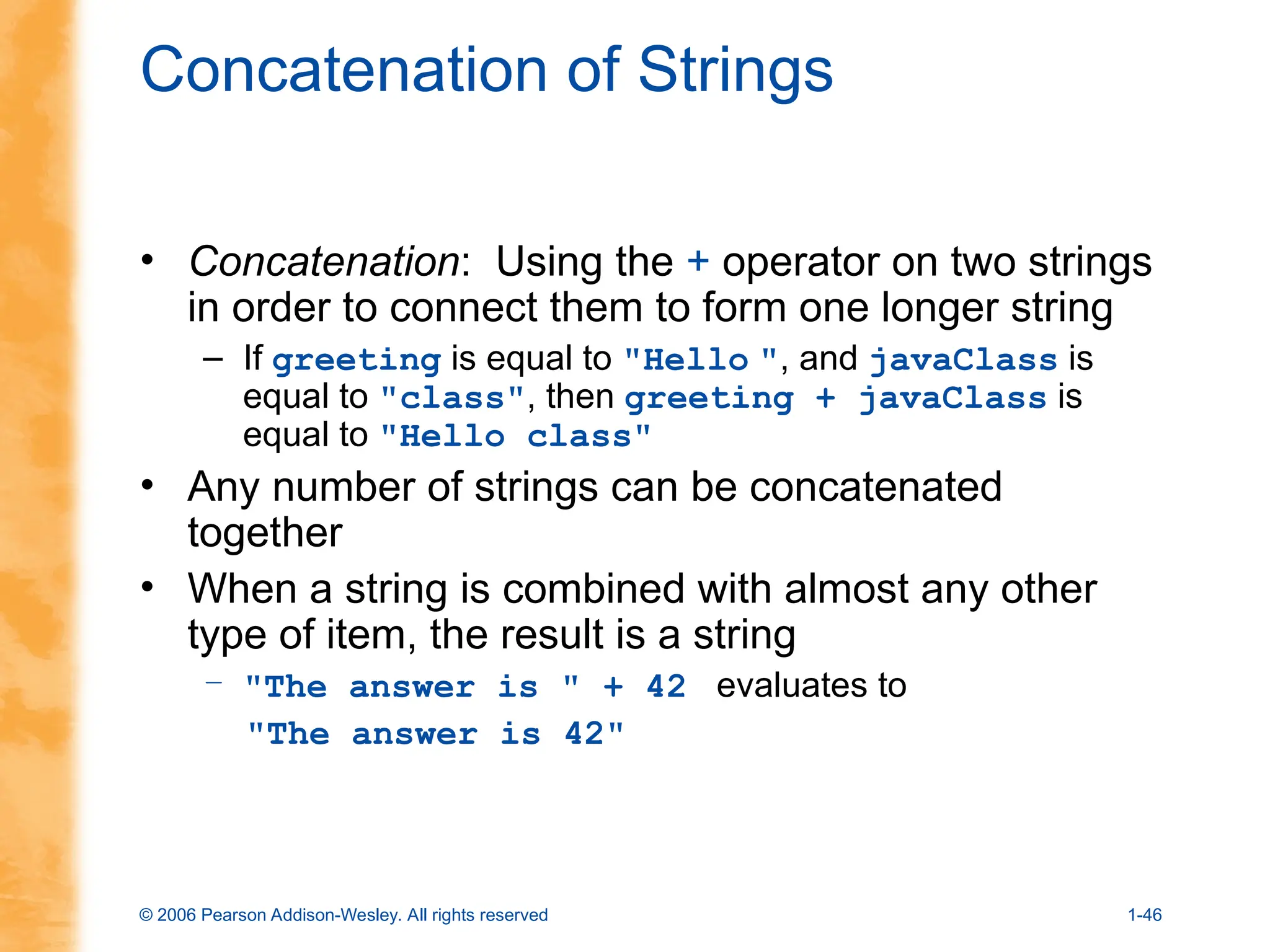 Concatenation of Strings

• Concatenation: Using the + operator on two strings in order to connect them to form one longer string

– If greeting is equal to "Hello ", and javaClass is equal to "class", then greeting + javaClass is equal to "Hello class"

• Any number of strings can be concatenated together

• When a string is combined with almost any other type of item, the result is a string

– "The answer is " + 42 evaluates to "The answer is 42"

© 2006 Pearson Addison-Wesley. All rights reserved

1-46